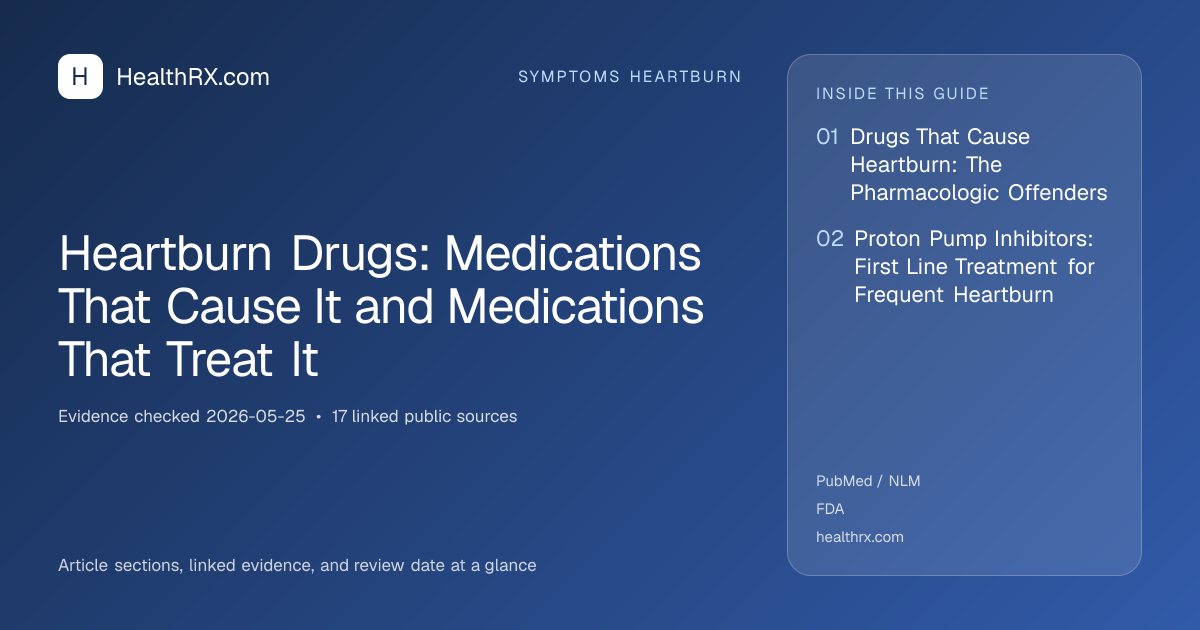 H HealthRX.com

SYMPTOMS HEARTBURN

Heartburn Drugs: Medications That Cause It and Medications That Treat It

Evidence checked 2026-05-25 • 17 linked public sources

Article sections, linked evidence, and review date at a glance

INSIDE THIS GUIDE

01 Drugs That Cause Heartburn: The Pharmacologic Offenders

02 Proton Pump Inhibitors: First Line Treatment for Frequent Heartburn

PubMed / NLM

FDA

healthrx.com